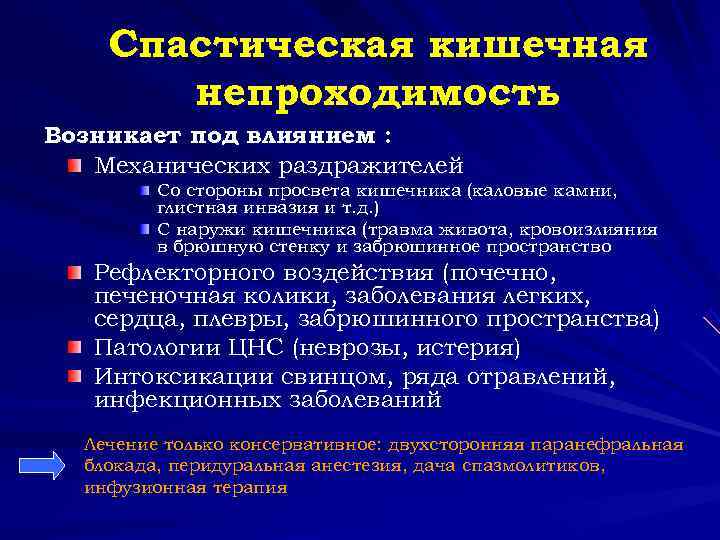 Спастическая кишечная непроходимость

Возникает под влиянием :

Механических раздражителей

Со стороны просвета кишечника (каловые камни, глистная инвазия и т.д.)

С наружи кишечника (травма живота, кровоизлияния в брюшную стенку и забрюшинное пространство

Рефлекторного воздействия (почечно, печеночная колики, заболевания легких, сердца, плевры, забрюшинного пространства)

Патологии ЦНС (неврозы, истерия)

Интоксикации свинцом, ряда отравлений, инфекционных заболеваний

Лечение только консервативное: двухсторонняя паранефральная блокада, перидуральная анестезия, дача спазмолитиков, инфузионная терапия